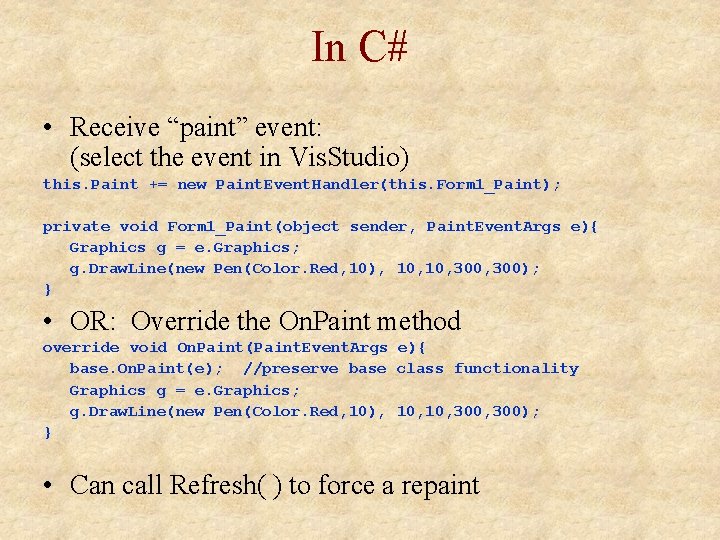 In C#

• Receive “paint” event:
(select the event in VisStudio)

this.Paint += new PaintEventHandler(this.Form1_Paint);

private void Form1_Paint(object sender, PaintEventArgs e){
 Graphics g = e.Graphics;
 g.DrawLine(new Pen(Color.Red,10), 10,10,300,300);
}

• OR: Override the OnPaint method

override void OnPaint(PaintEventArgs e){
 base.OnPaint(e); //preserve base class functionality
 Graphics g = e.Graphics;
 g.DrawLine(new Pen(Color.Red,10), 10,10,300,300);
}

• Can call Refresh( ) to force a repaint